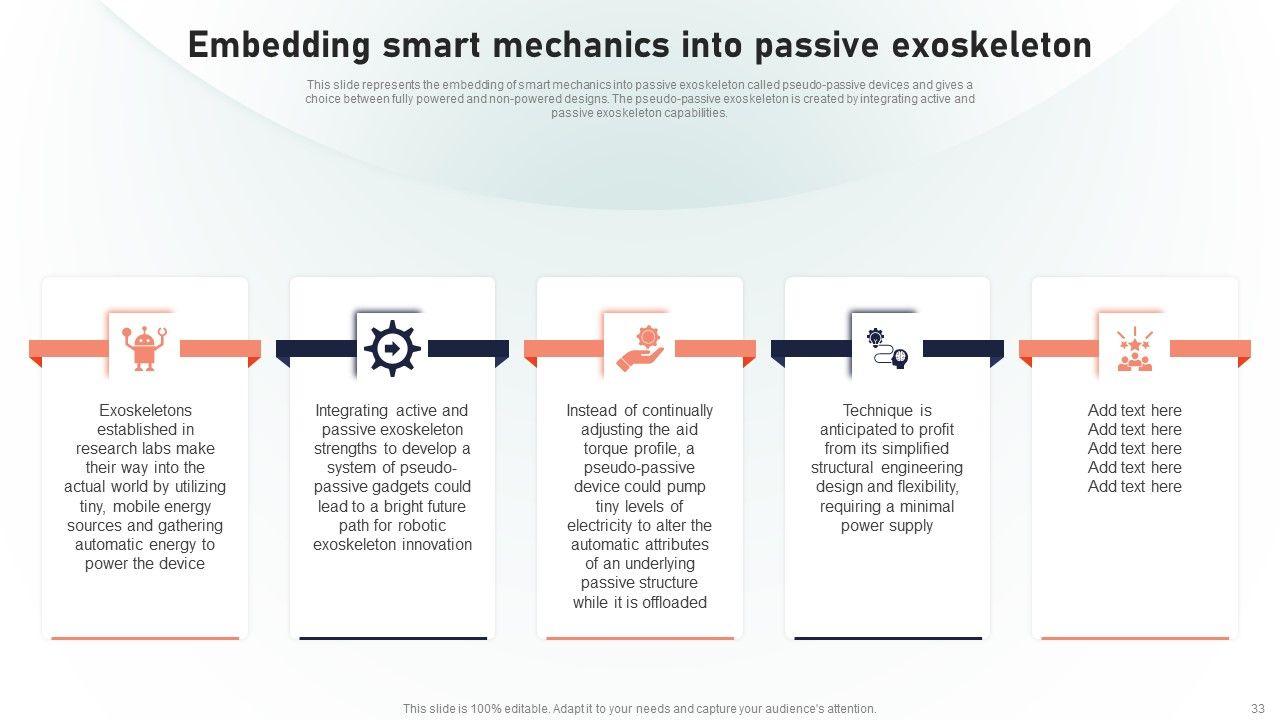 Embedding smart mechanics into passive exoskeleton

This slide represents the embedding of smart mechanics into passive exoskeleton called pseudo-passive devices and gives a choice between fully powered and non-powered designs. The pseudo-passive exoskeleton is created by integrating active and passive exoskeleton capabilities.

Exoskeletons established in research labs make their way into the actual world by utilizing tiny, mobile energy sources and gathering automatic energy to power the device

Integrating active and passive exoskeleton strengths to develop a system of pseudo-passive gadgets could lead to a bright future path for robotic exoskeleton innovation

Instead of continually adjusting the aid torque profile, a pseudo-passive device could pump tiny levels of electricity to alter the automatic attributes of an underlying passive structure while it is offloaded

Technique is anticipated to profit from its simplified structural engineering design and flexibility, requiring a minimal power supply

Add text here
Add text here
Add text here
Add text here
Add text here

This slide is 100% editable. Adapt it to your needs and capture your audience's attention.

33